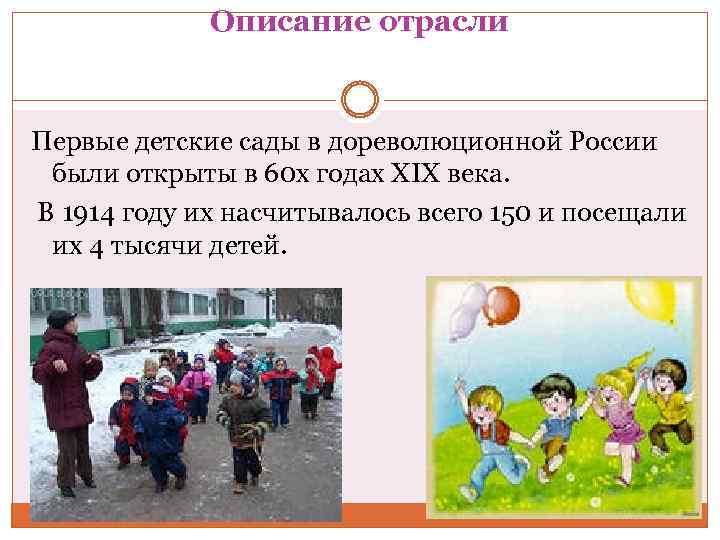 Описание отрасли

Первые детские сады в дореволюционной России были открыты в 60х годах XIX века.

В 1914 году их насчитывалось всего 150 и посещали их 4 тысячи детей.